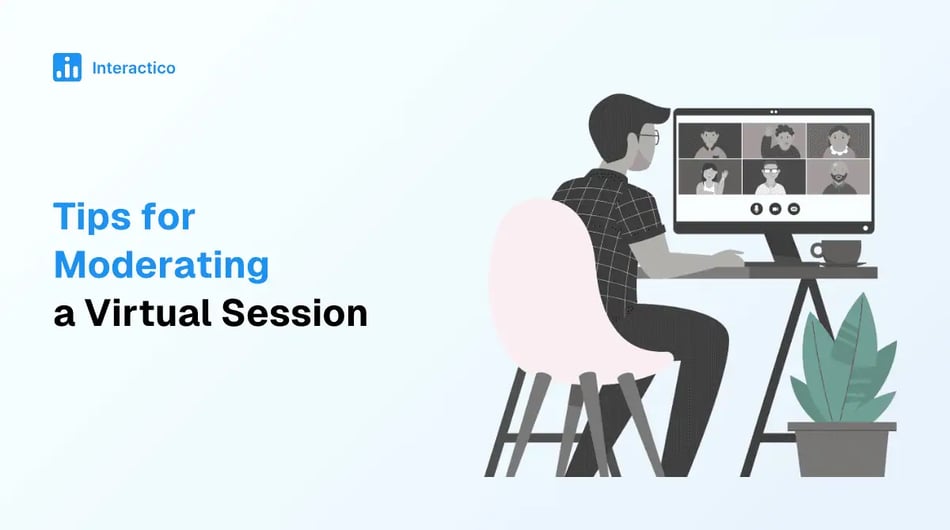 Interactico

Tips for Moderating a Virtual Session